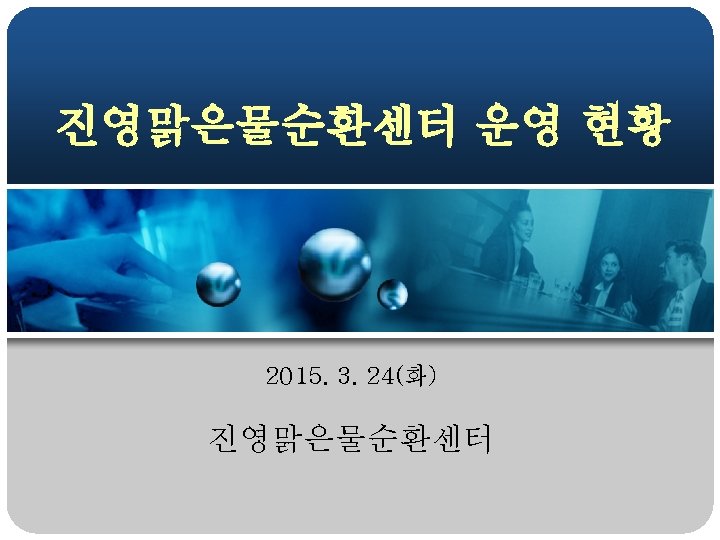 진영맑은물순환센터 운영 현황

2015. 3. 24(화)

진영맑은물순환센터